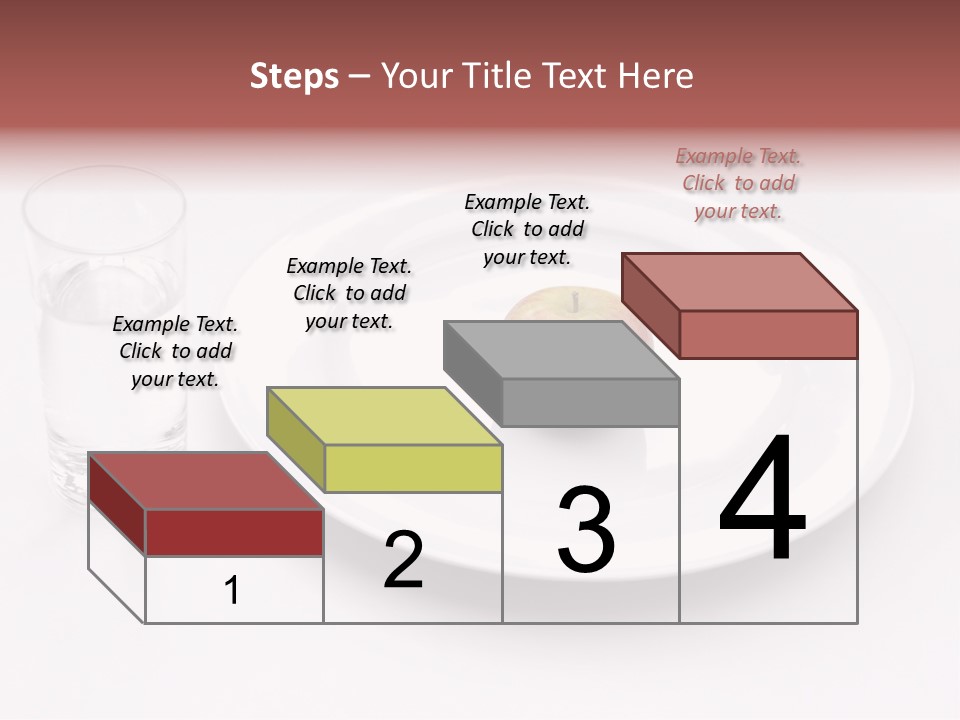 Steps – Your Title Text Here

Example Text. Click to add your text.

Example Text. Click to add your text.

Example Text. Click to add your text.

Example Text. Click to add your text.

1

2

3

4